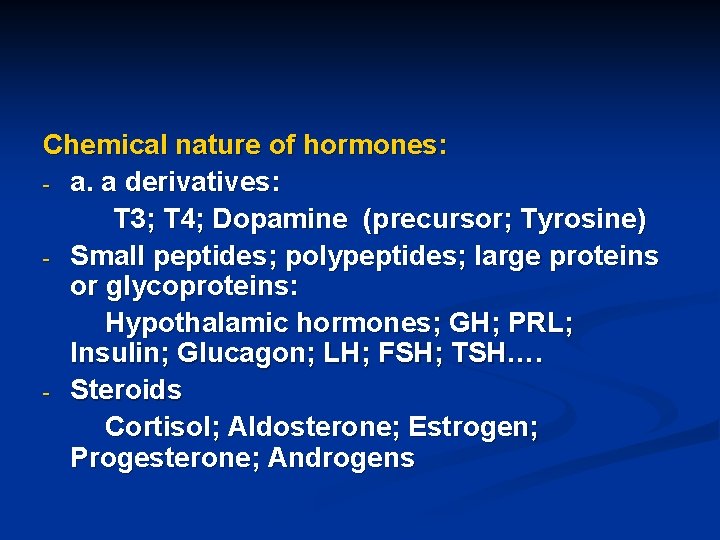 Chemical nature of hormones:

- a. a derivatives:

T3; T4; Dopamine (precursor; Tyrosine)

- Small peptides; polypeptides; large proteins or glycoproteins:

Hypothalamic hormones; GH; PRL; Insulin; Glucagon; LH; FSH; TSH….

- Steroids

Cortisol; Aldosterone; Estrogen; Progesterone; Androgens